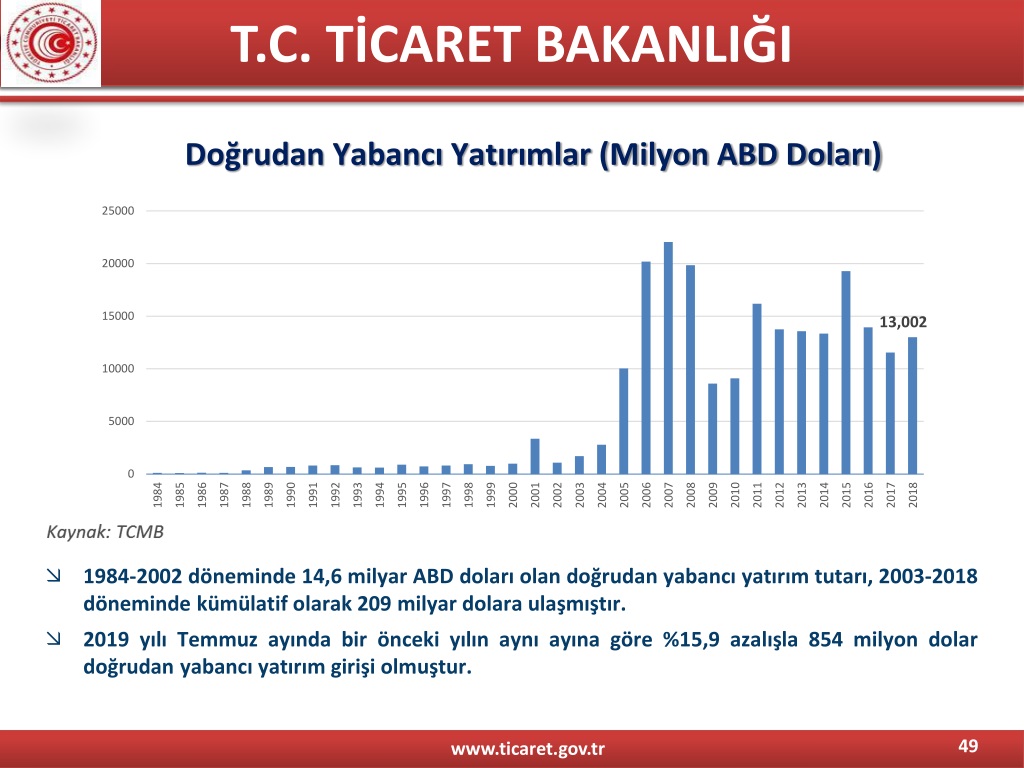 T.C. TİCARET BAKANLIĞI

Doğrudan Yabancı Yatırımlar (Milyon ABD Doları)

25000
20000
15000
10000
5000
0

13,002

1984 1985 1986 1987 1988 1989 1990 1991 1992 1993 1994 1995 1996 1997 1998 1999 2000 2001 2002 2003 2004 2005 2006 2007 2008 2009 2010 2011 2012 2013 2014 2015 2016 2017 2018

Kaynak: TCMB

1984-2002 döneminde 14,6 milyar ABD doları olan doğrudan yabancı yatırım tutarı, 2003-2018 döneminde kümülatif olarak 209 milyar dolara ulaşmıştır.

2019 yılı Temmuz ayında bir önceki yılın aynı ayına göre %15,9 azalışla 854 milyon dolar doğrudan yabancı yatırım girişi olmuştur.

www.ticaret.gov.tr

49